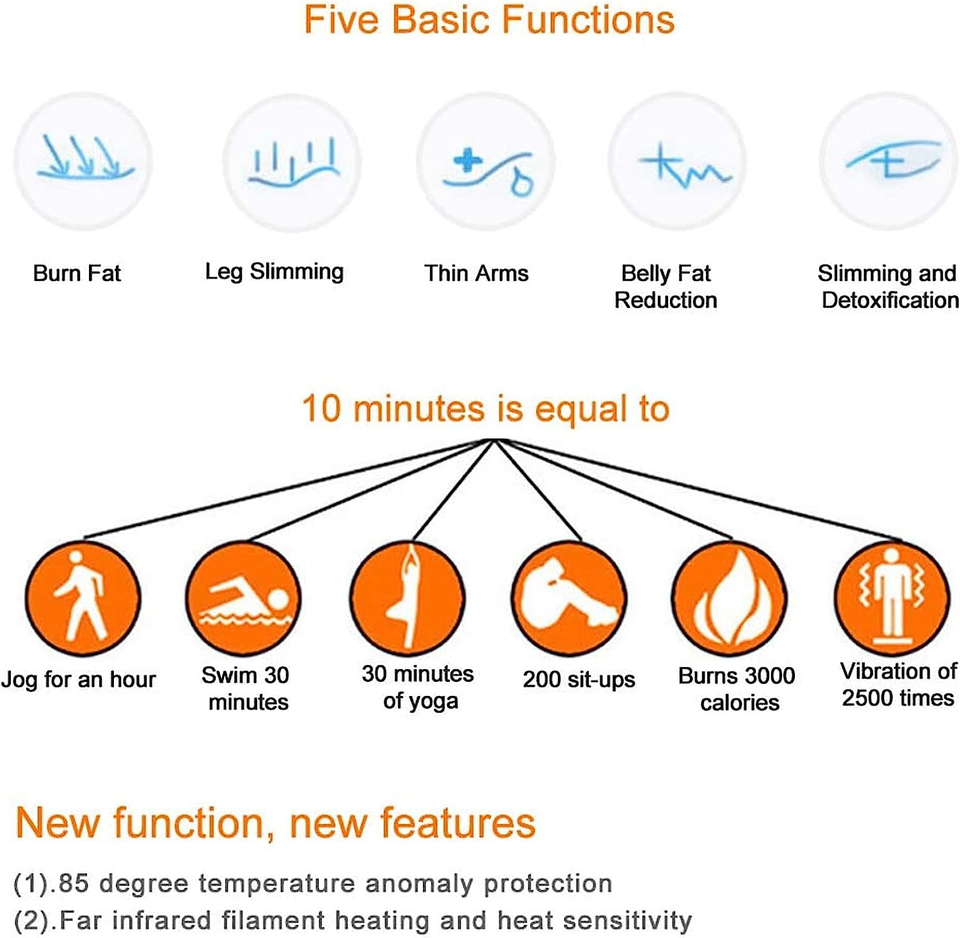 Five Basic Functions

Burn Fat

Leg Slimming

Thin Arms

Belly Fat Reduction

Slimming and Detoxification

10 minutes is equal to

Jog for an hour

Swim 30 minutes

30 minutes of yoga

200 sit-ups

Burns 3000 calories

Vibration of 2500 times

New function, new features

(1).85 degree temperature anomaly protection

(2).Far infrared filament heating and heat sensitivity